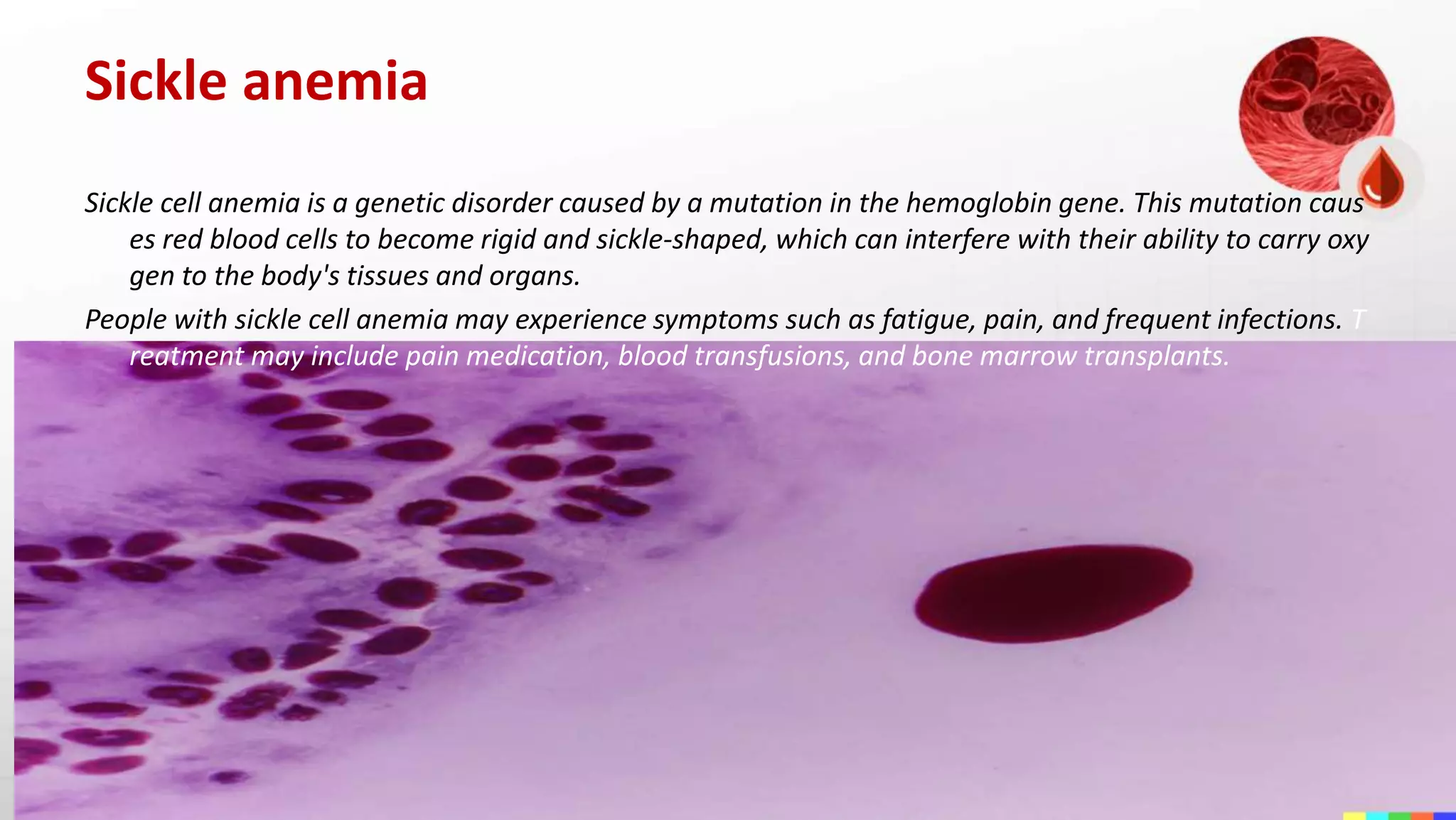 Sickle anemia

Sickle cell anemia is a genetic disorder caused by a mutation in the hemoglobin gene. This mutation causes red blood cells to become rigid and sickle-shaped, which can interfere with their ability to carry oxygen to the body's tissues and organs.

People with sickle cell anemia may experience symptoms such as fatigue, pain, and frequent infections. Treatment may include pain medication, blood transfusions, and bone marrow transplants.